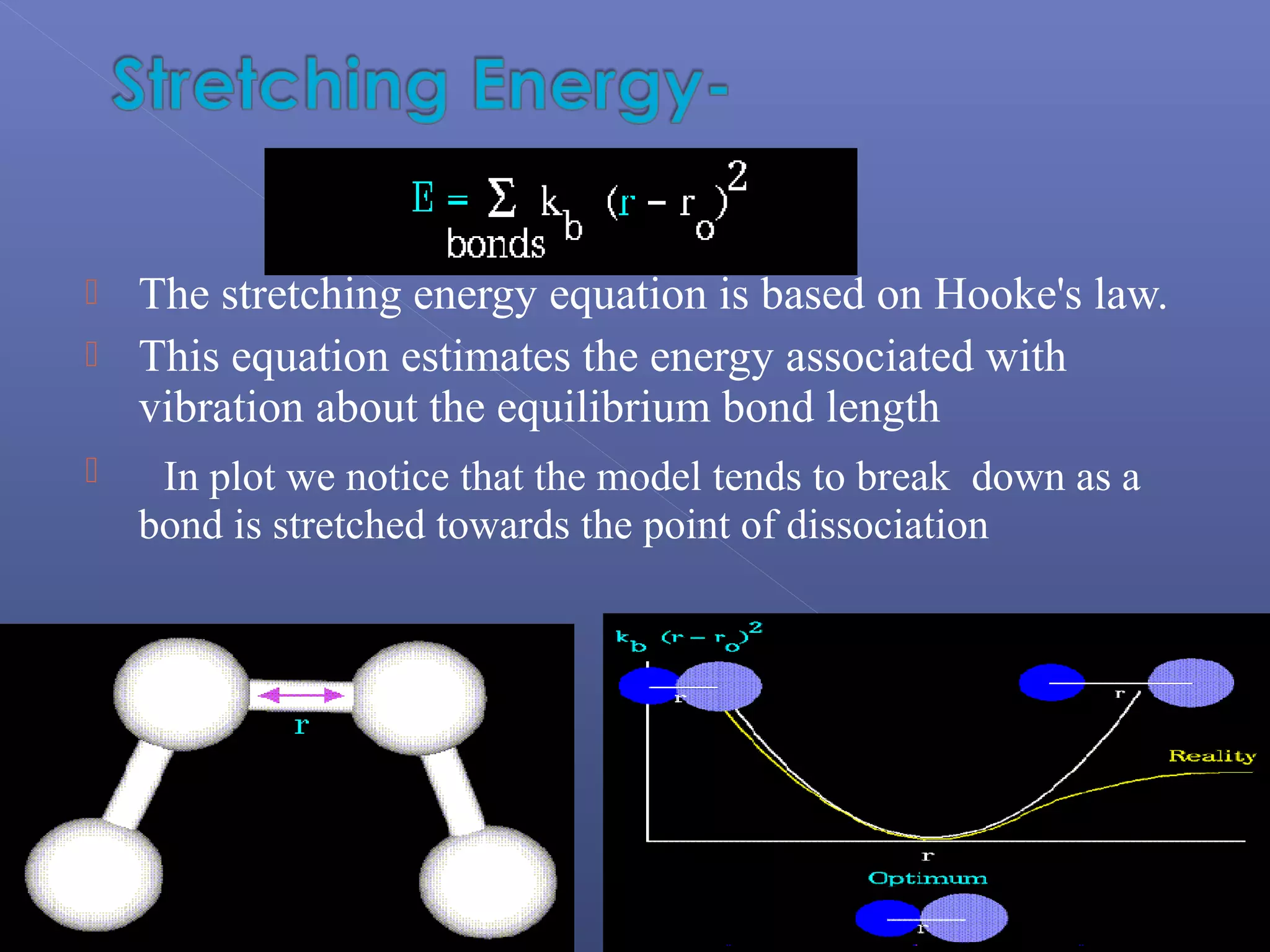 Stretching Energy-

$E = \sum_{bonds} k_b (r - r_o)^2$

The stretching energy equation is based on Hooke's law.

This equation estimates the energy associated with vibration about the equilibrium bond length

In plot we notice that the model tends to break down as a bond is stretched towards the point of dissociation

r

$k_b (r - r_o)^2$

r

r

Reality

r

Optimum

r